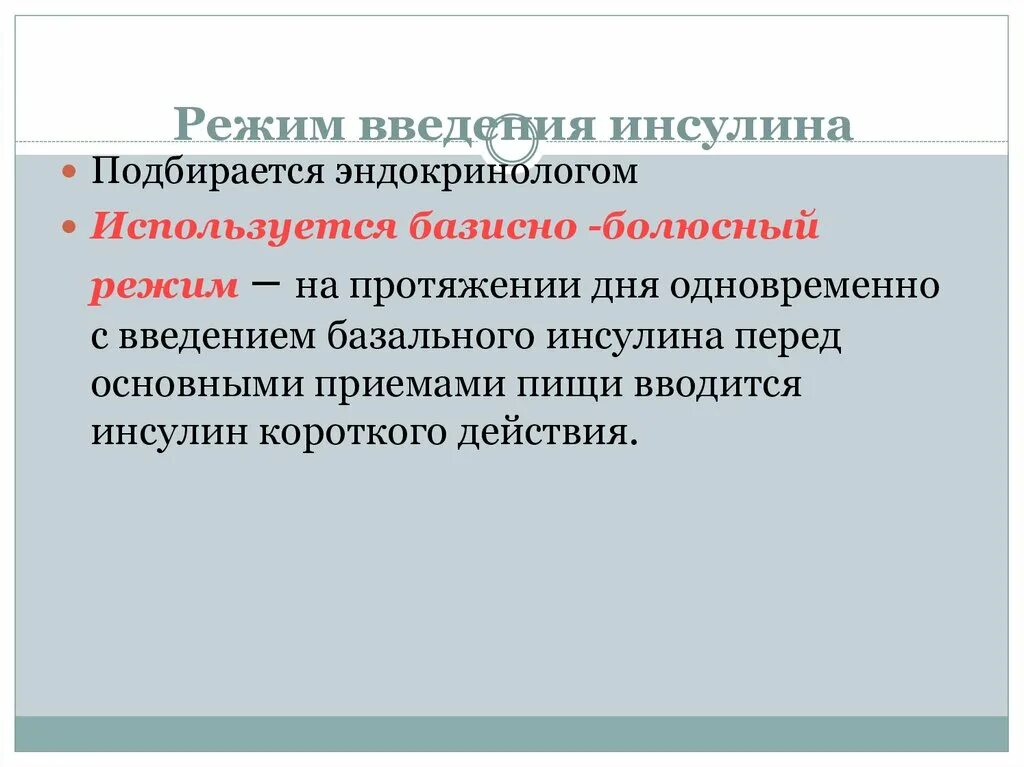 Режим введения инсулина

Подбирается эндокринологом

Используется базисно -болюсный режим – на протяжении дня одновременно с введением базального инсулина перед основными приемами пищи вводится инсулин короткого действия.